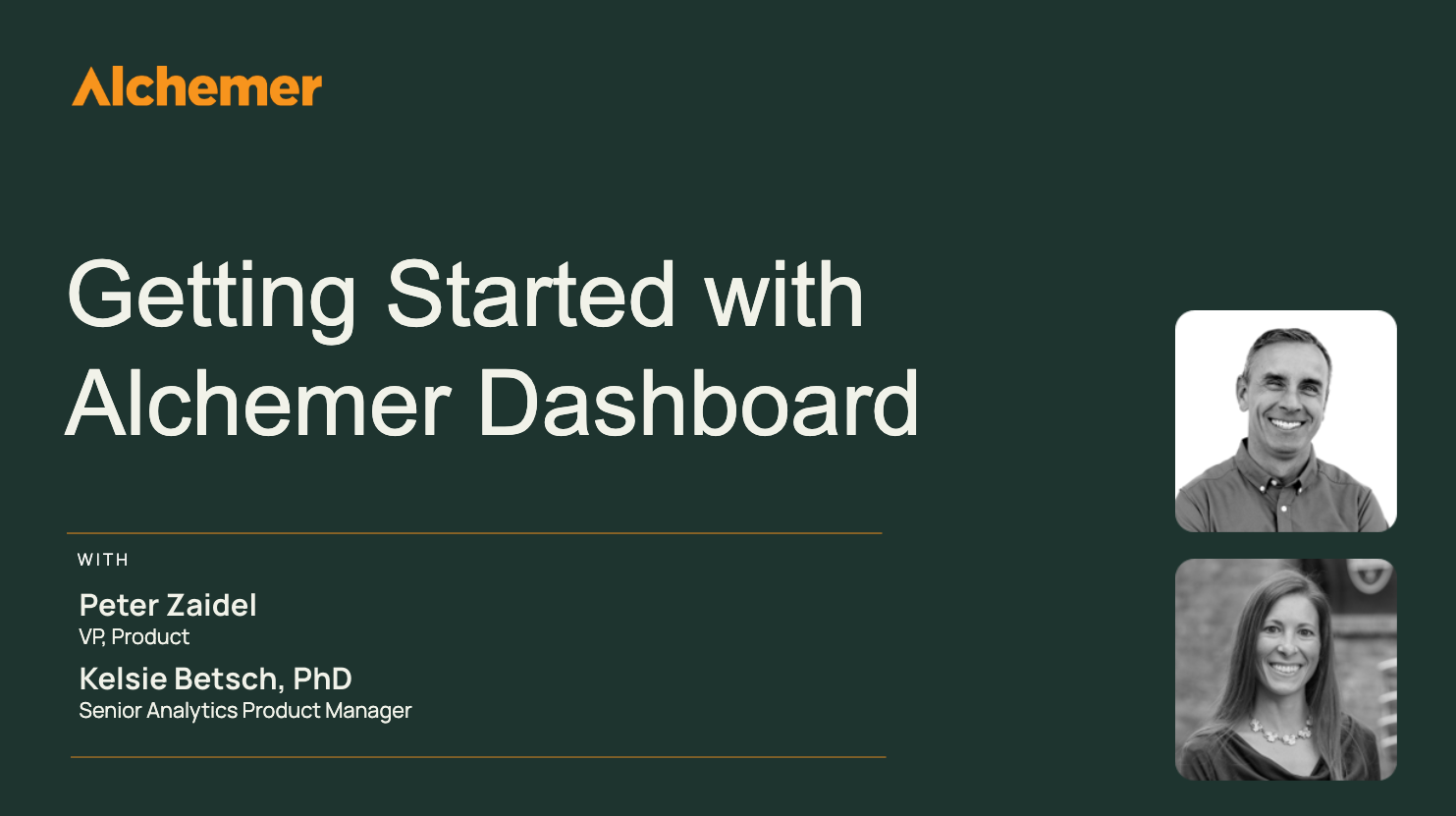 Alchemer

Getting Started with Alchemer Dashboard

WITH

Peter Zaidel
VP, Product

Kelsie Betsch, PhD
Senior Analytics Product Manager